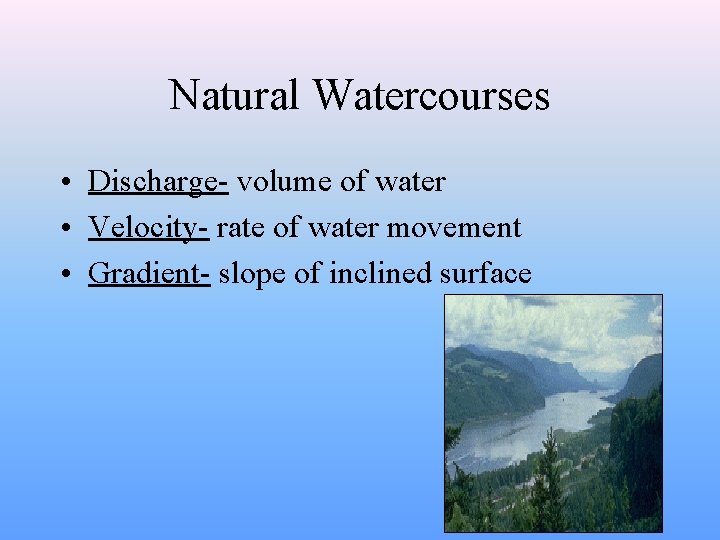 Natural Watercourses

• Discharge- volume of water
• Velocity- rate of water movement
• Gradient- slope of inclined surface